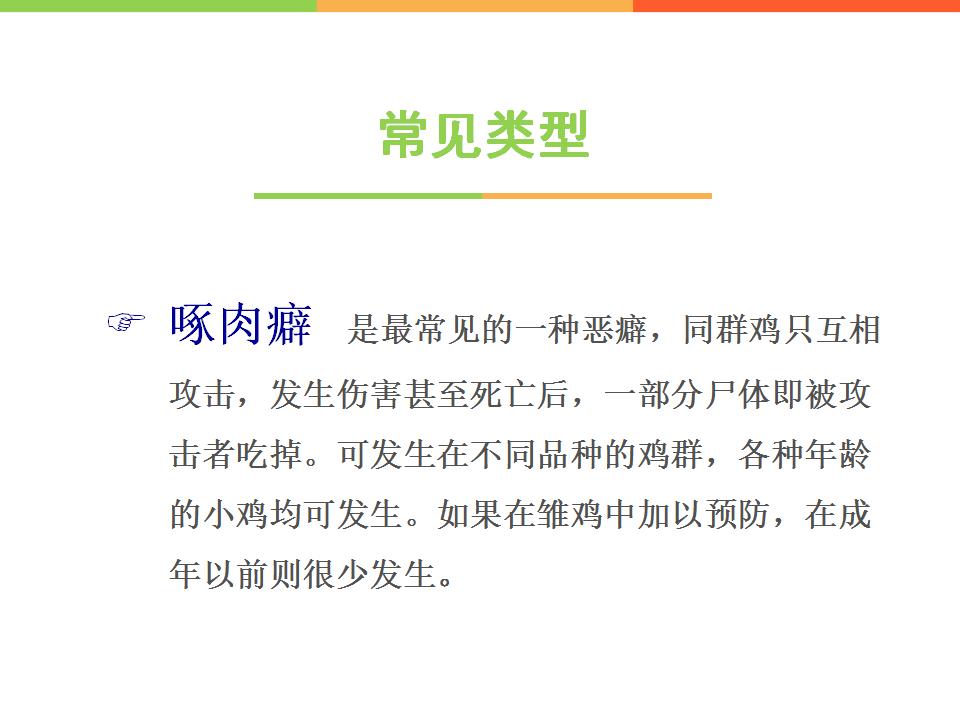 常见类型

☞ 啄肉癖 是最常见的一种恶癖，同群鸡只互相攻击，发生伤害甚至死亡后，一部分尸体即被攻击者吃掉。可发生在不同品种的鸡群，各种年龄的小鸡均可发生。如果在雏鸡中加以预防，在成年以前则很少发生。